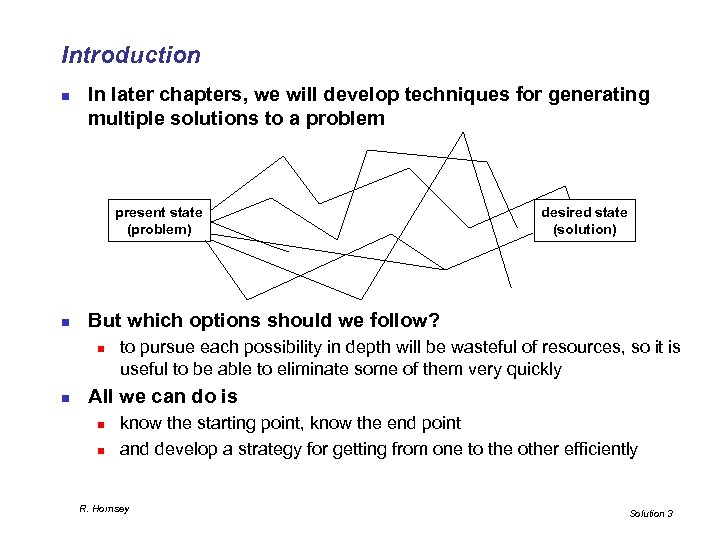 Introduction

In later chapters, we will develop techniques for generating multiple solutions to a problem

present state (problem)

desired state (solution)

But which options should we follow?

to pursue each possibility in depth will be wasteful of resources, so it is useful to be able to eliminate some of them very quickly

All we can do is

know the starting point, know the end point

and develop a strategy for getting from one to the other efficiently

R. Hornsey

Solution 3